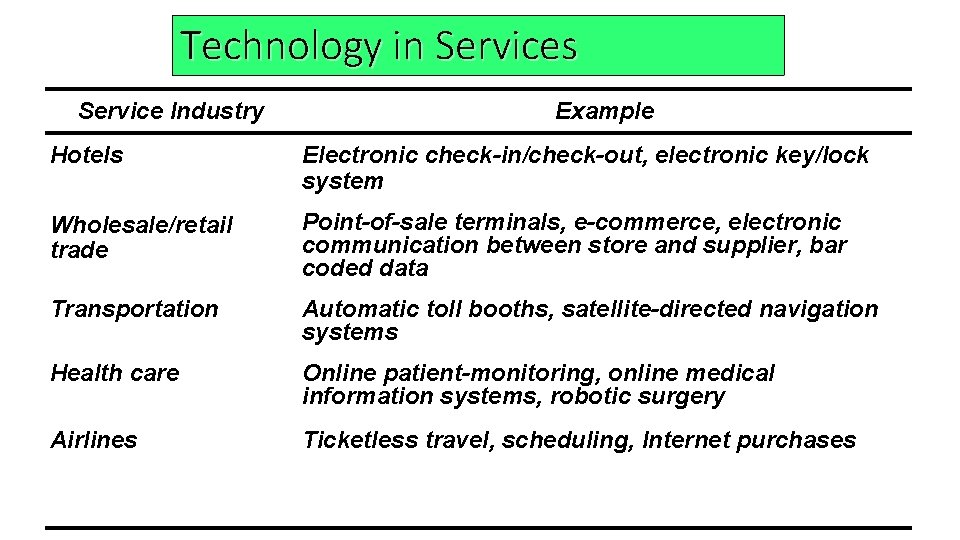 Technology in Services

| Service Industry | Example |
|---|---|
| Hotels | Electronic check-in/check-out, electronic key/lock system |
| Wholesale/retail trade | Point-of-sale terminals, e-commerce, electronic communication between store and supplier, bar coded data |
| Transportation | Automatic toll booths, satellite-directed navigation systems |
| Health care | Online patient-monitoring, online medical information systems, robotic surgery |
| Airlines | Ticketless travel, scheduling, Internet purchases |